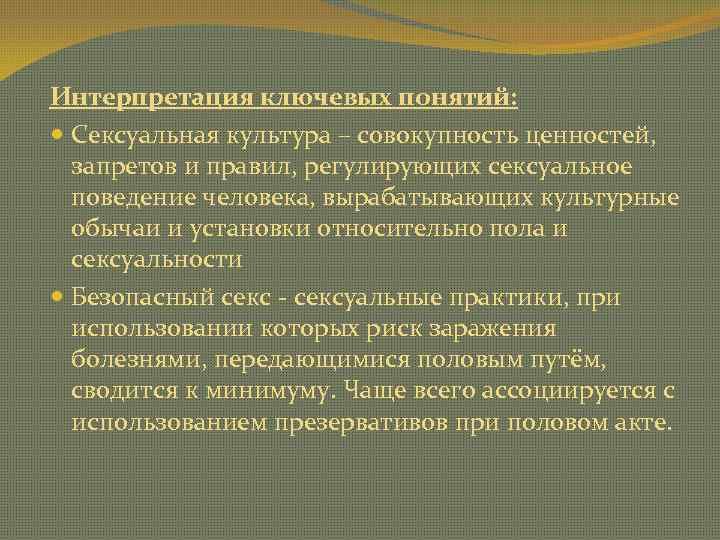 Интерпретация ключевых понятий:

Сексуальная культура – совокупность ценностей, запретов и правил, регулирующих сексуальное поведение человека, вырабатывающих культурные обычаи и установки относительно пола и сексуальности

Безопасный секс - сексуальные практики, при использовании которых риск заражения болезнями, передающимися половым путём, сводится к минимуму. Чаще всего ассоциируется с использованием презервативов при половом акте.